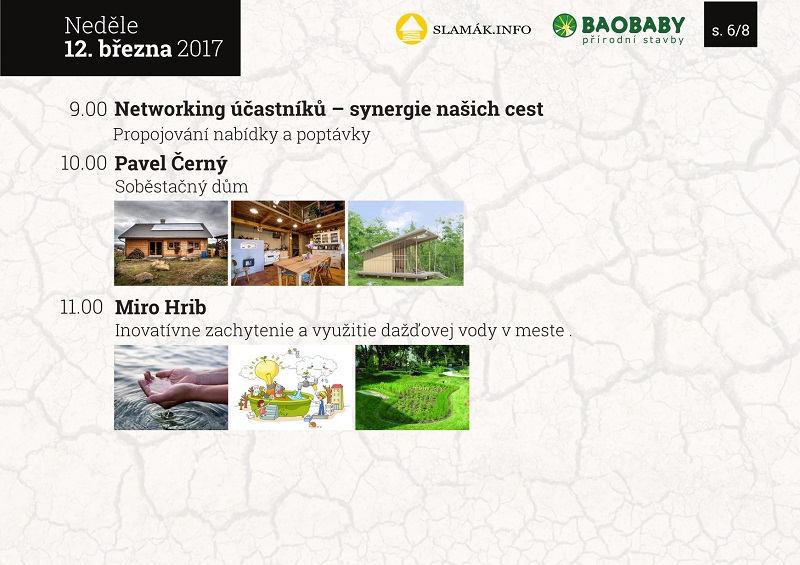 Neděle
12. března 2017

SLAMÁK.INFO

BAOBABY
přírodní stavby

s. 6/8

9.00 Networking účastníků – synergie našich cest
Propojování nabídky a poptávky

10.00 Pavel Černý
Soběstačný dům

11.00 Miro Hrib
Inovatívne zachytenie a využitie dažďovej vody v meste .